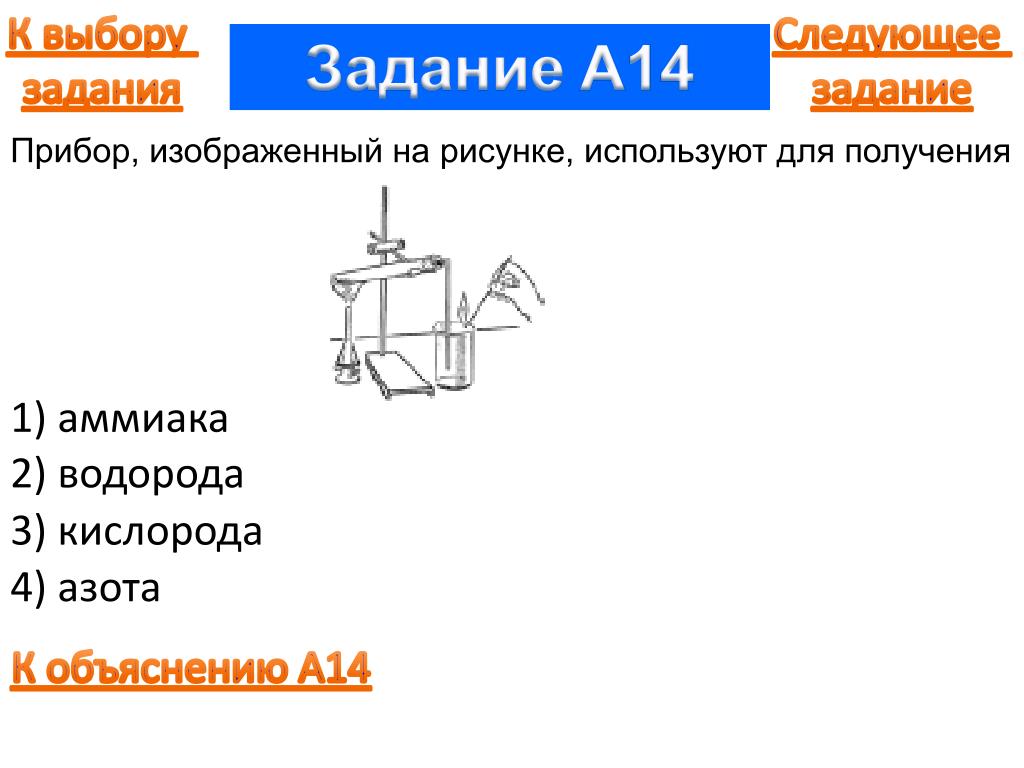 К выбору задания

Задание А14

Следующее задание

Прибор, изображенный на рисунке, используют для получения

1) аммиака
2) водорода
3) кислорода
4) азота

К объяснению А14